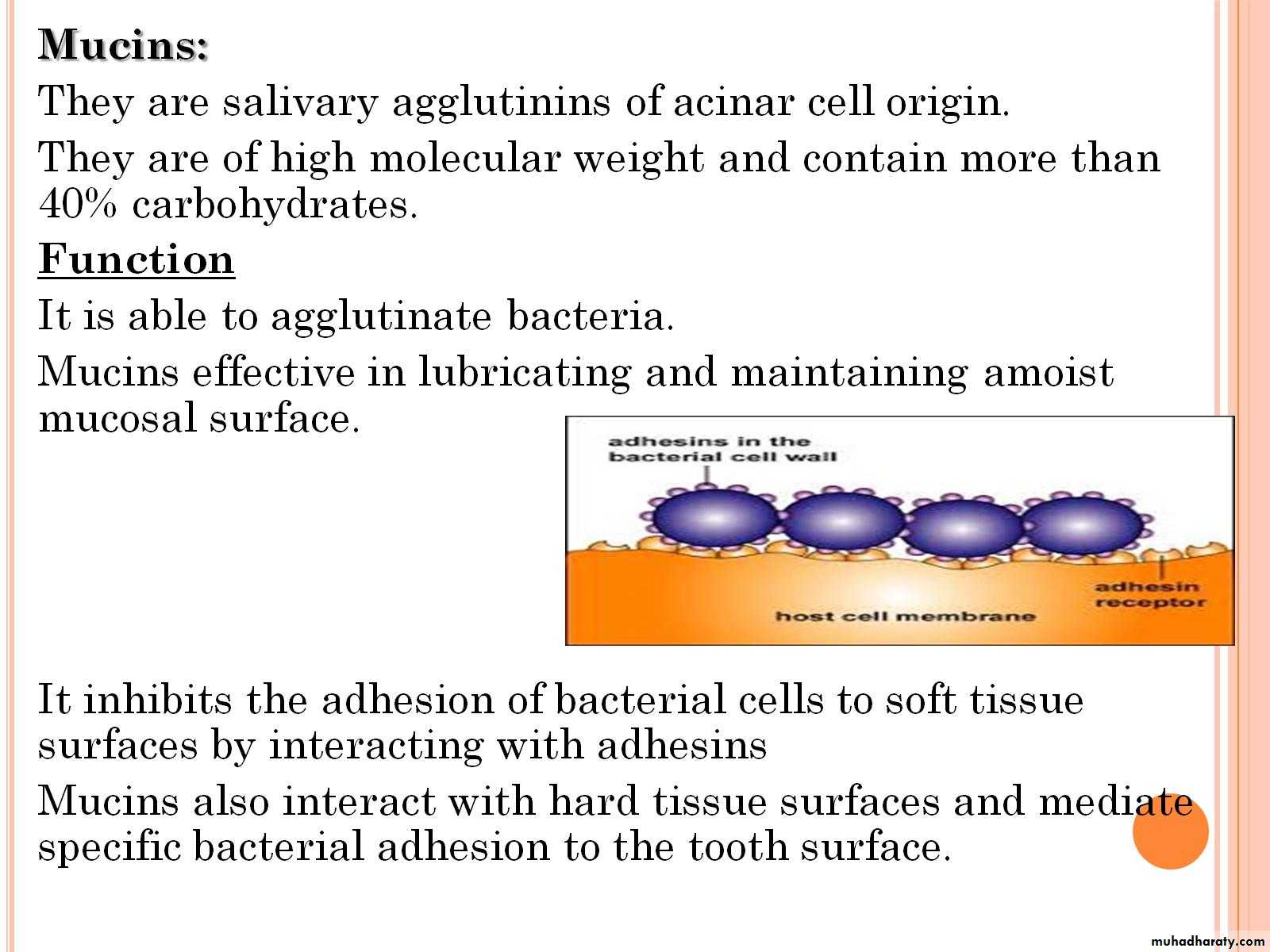 Mucins:

They are salivary agglutinins of acinar cell origin.

They are of high molecular weight and contain more than 40% carbohydrates.

Function

It is able to agglutinate bacteria.

Mucins effective in lubricating and maintaining amoist mucosal surface.

adhesins in the bacterial cell wall

adhesin receptor

host cell membrane

It inhibits the adhesion of bacterial cells to soft tissue surfaces by interacting with adhesins

Mucins also interact with hard tissue surfaces and mediate specific bacterial adhesion to the tooth surface.

muhadharaty.com